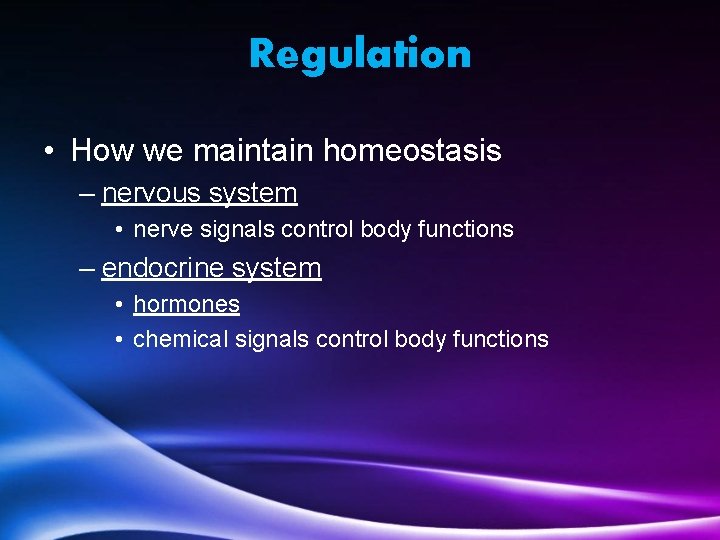 Regulation

• How we maintain homeostasis
– nervous system
• nerve signals control body functions
– endocrine system
• hormones
• chemical signals control body functions